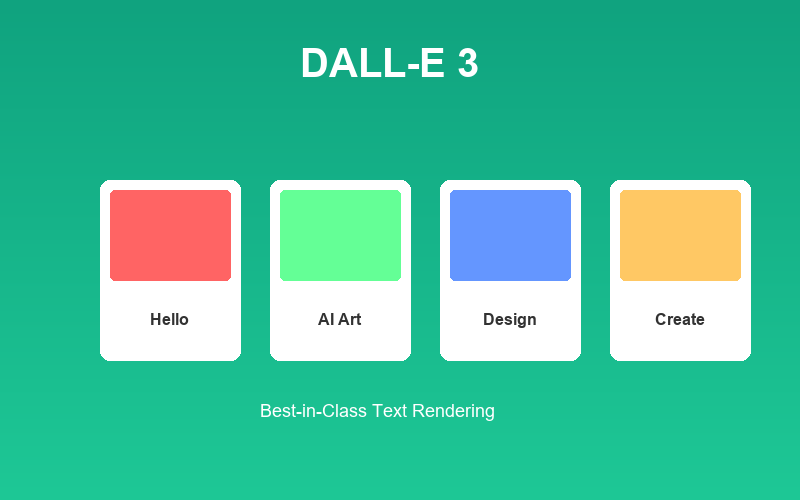 DALL-E 3

Hello

AI Art

Design

Create

Best-in-Class Text Rendering